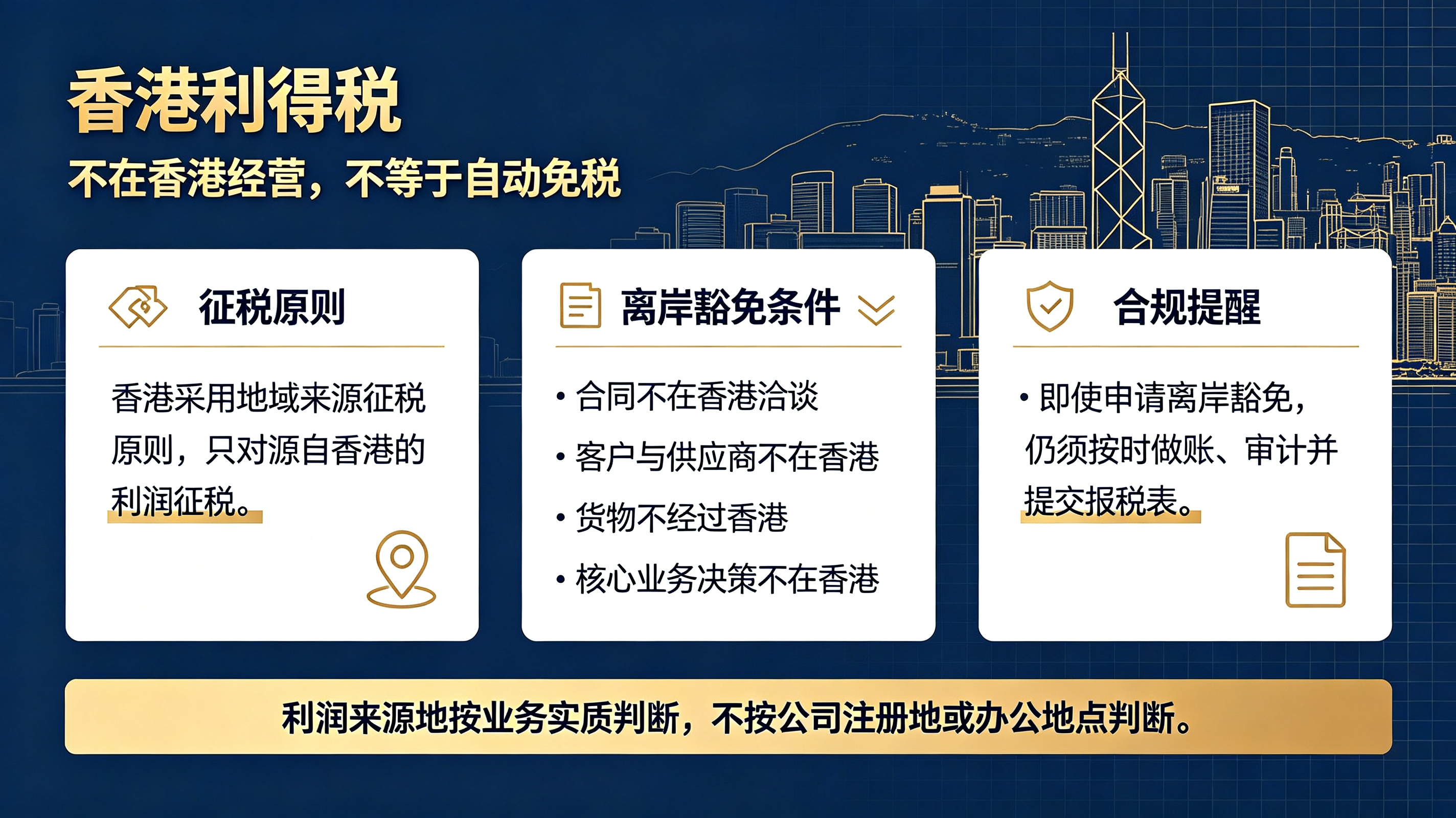 香港利得税

不在香港经营，不等于自动免税

征税原则

香港采用地域来源征税原则，只对源自香港的利润征税。

离岸豁免条件

• 合同不在香港洽谈
• 客户与供应商不在香港
• 货物不经过香港
• 核心业务决策不在香港

合规提醒

• 即使申请离岸豁免，仍须按时做账、审计并提交报税表。

利润来源地按业务实质判断，不按公司注册地或办公地点判断。